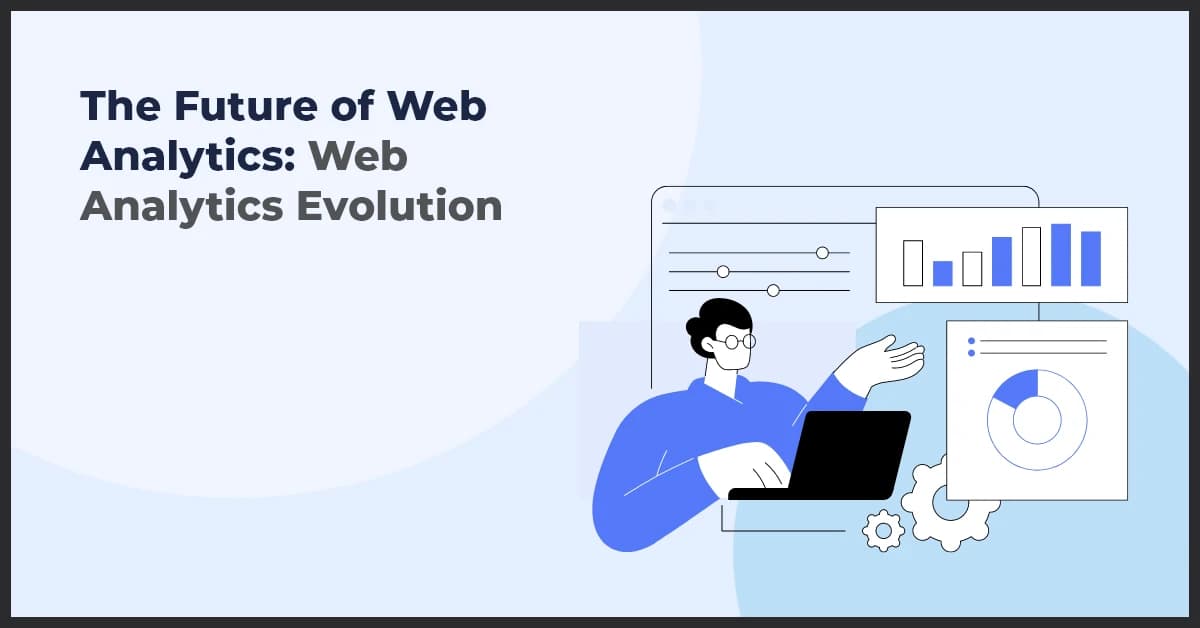 The Future of Web Analytics: Web Analytics Evolution